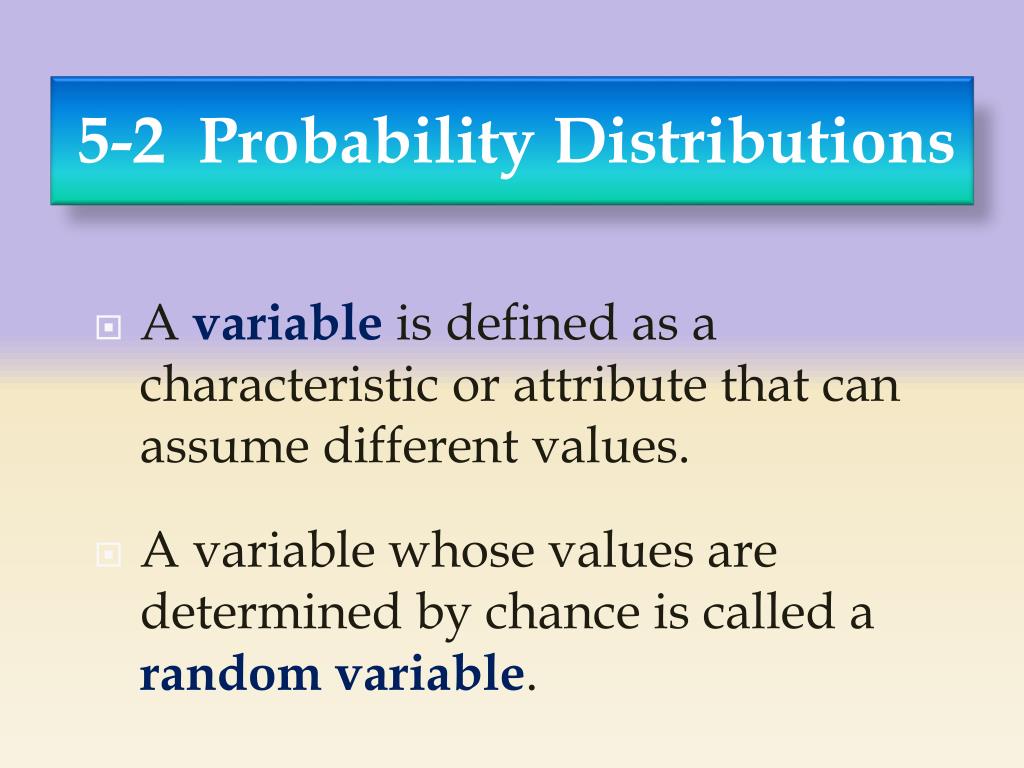 5-2 Probability Distributions

A variable is defined as a characteristic or attribute that can assume different values.

A variable whose values are determined by chance is called a random variable.